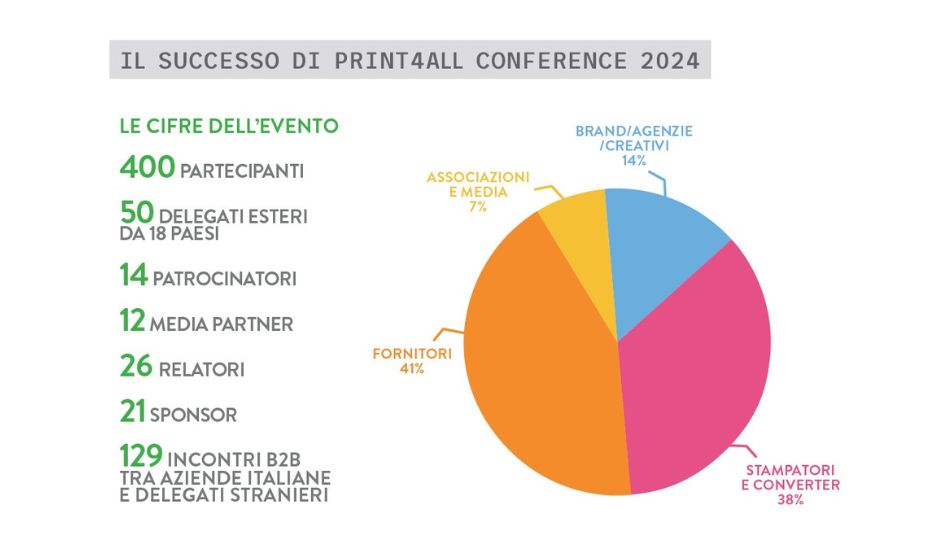 IL SUCCESSO DI PRINT4ALL CONFERENCE 2024

LE CIFRE DELL'EVENTO

400 PARTECIPANTI

50 DELEGATI ESTERI DA 18 PAESI

14 PATROCINATORI

12 MEDIA PARTNER

26 RELATORI

21 SPONSOR

129 INCONTRI B2B TRA AZIENDE ITALIANE E DELEGATI STRANIERI

BRAND/AGENZIE /CREATIVI 14%

ASSOCIAZIONI E MEDIA 7%

FORNITORI 41%

STAMPATORI E CONVERTER 38%